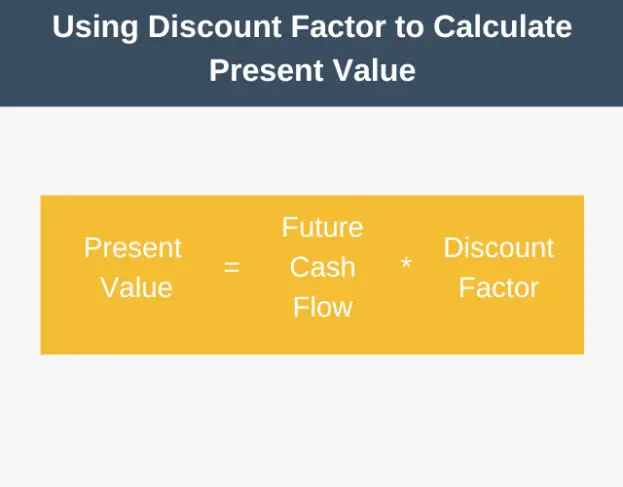 Using Discount Factor to Calculate Present Value

Present Value = Future Cash Flow * Discount Factor